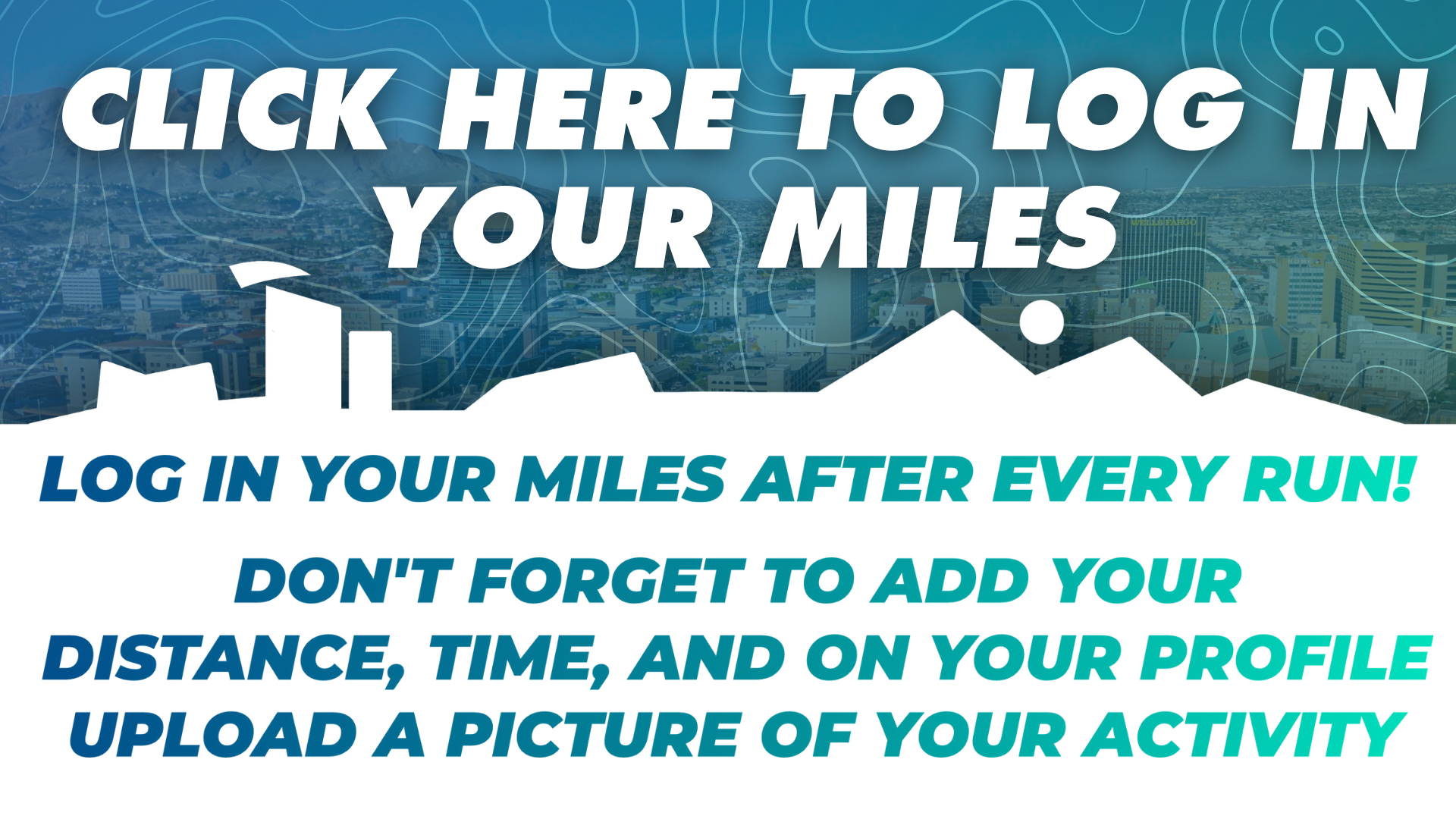 CLICK HERE TO LOG IN YOUR MILES

WELLS FARGO

LOG IN YOUR MILES AFTER EVERY RUN!

DON'T FORGET TO ADD YOUR DISTANCE, TIME, AND ON YOUR PROFILE UPLOAD A PICTURE OF YOUR ACTIVITY